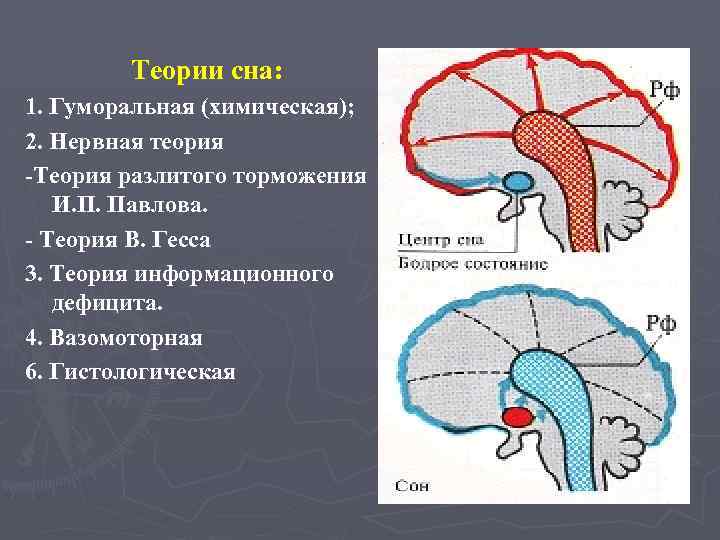 Теории сна:

1. Гуморальная (химическая);

2. Нервная теория

-Теория разлитого торможения И.П. Павлова.

- Теория В. Гесса

3. Теория информационного дефицита.

4. Вазомоторная

6. Гистологическая

РФ

Центр сна

Бодрое состояние

РФ

Сон